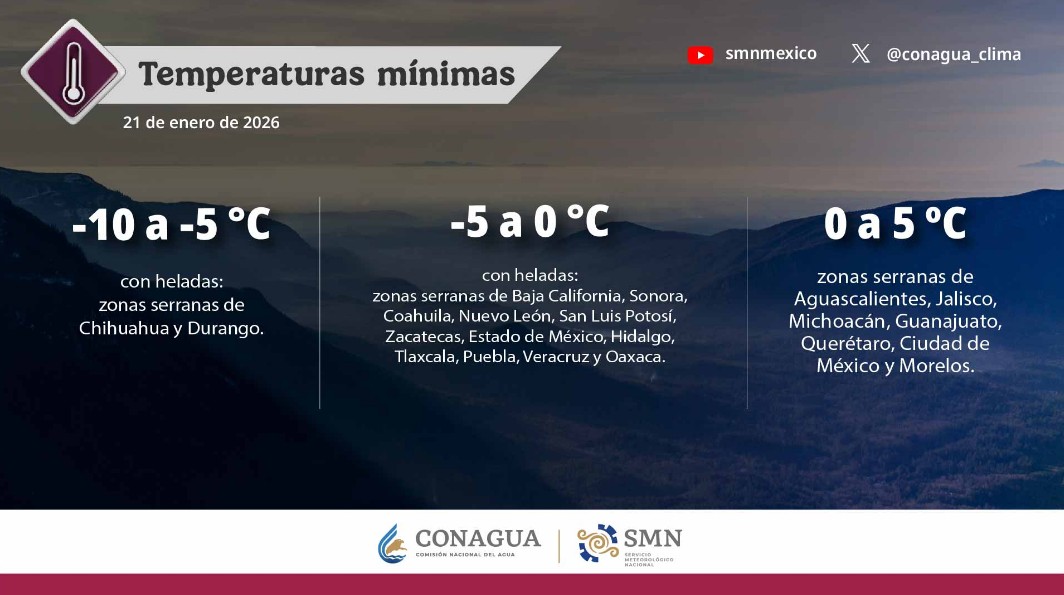 Temperaturas mínimas

21 de enero de 2026

smnmexico

@conagua_clima

-10 a -5 °C

con heladas:
zonas serranas de Chihuahua y Durango.

-5 a 0 °C

con heladas:
zonas serranas de Baja California, Sonora, Coahuila, Nuevo León, San Luis Potosí, Zacatecas, Estado de México, Hidalgo, Tlaxcala, Puebla, Veracruz y Oaxaca.

0 a 5 ºC

zonas serranas de Aguascalientes, Jalisco, Michoacán, Guanajuato, Querétaro, Ciudad de México y Morelos.

CONAGUA
COMISIÓN NACIONAL DEL AGUA

SMN
SERVICIO METEOROLÓGICO NACIONAL